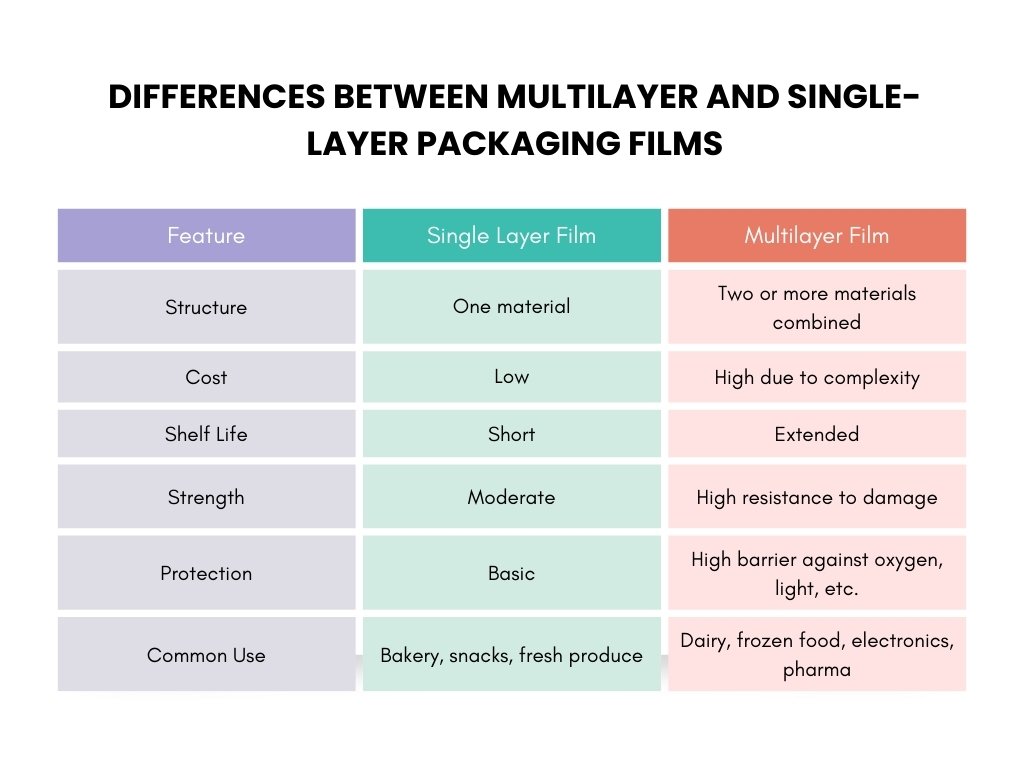 DIFFERENCES BETWEEN MULTILAYER AND SINGLE-LAYER PACKAGING FILMS

| Feature | Single Layer Film | Multilayer Film |
|---|---|---|
| Structure | One material | Two or more materials combined |
| Cost | Low | High due to complexity |
| Shelf Life | Short | Extended |
| Strength | Moderate | High resistance to damage |
| Protection | Basic | High barrier against oxygen, light, etc. |
| Common Use | Bakery, snacks, fresh produce | Dairy, frozen food, electronics, pharma |